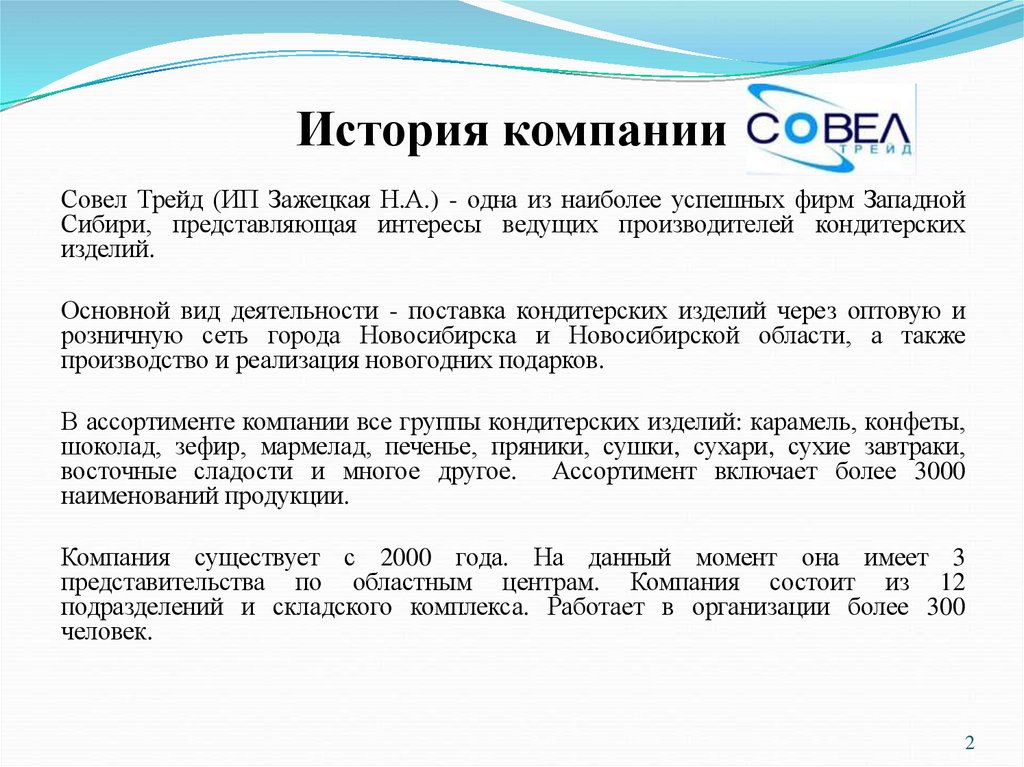 История компании

СОВЕЛ
ТРЕЙД

Совел Трейд (ИП Зажецкая Н.А.) - одна из наиболее успешных фирм Западной Сибири, представляющая интересы ведущих производителей кондитерских изделий.

Основной вид деятельности - поставка кондитерских изделий через оптовую и розничную сеть города Новосибирска и Новосибирской области, а также производство и реализация новогодних подарков.

В ассортименте компании все группы кондитерских изделий: карамель, конфеты, шоколад, зефир, мармелад, печенье, пряники, сушки, сухари, сухие завтраки, восточные сладости и многое другое. Ассортимент включает более 3000 наименований продукции.

Компания существует с 2000 года. На данный момент она имеет 3 представительства по областным центрам. Компания состоит из 12 подразделений и складского комплекса. Работает в организации более 300 человек.

2